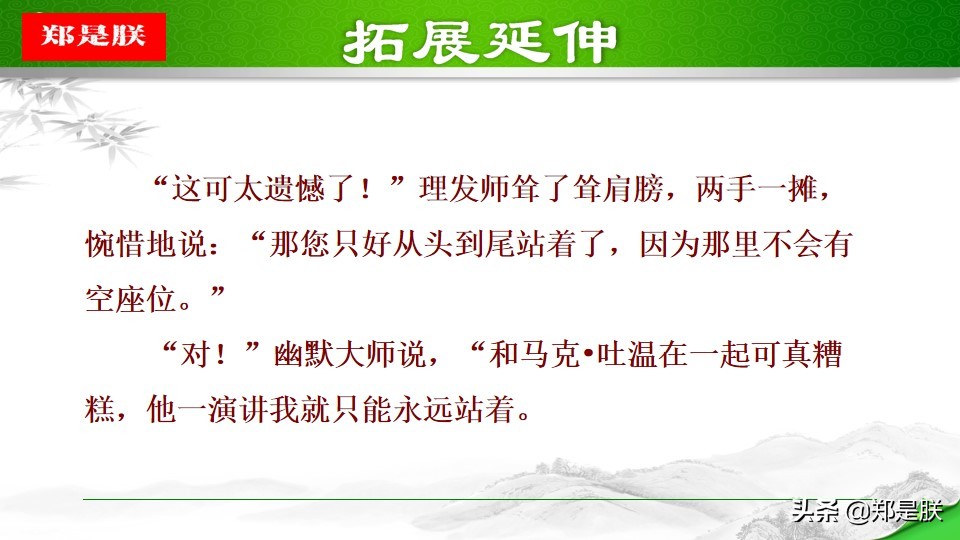 郑是朕

拓展延伸

“这可太遗憾了！”理发师耸了耸肩膀，两手一摊，惋惜地说：“那您只好从头到尾站着了，因为那里不会有空座位。”

“对！”幽默大师说，“和马克•吐温在一起可真糟糕，他一演讲我就只能永远站着。

头条 @郑是朕